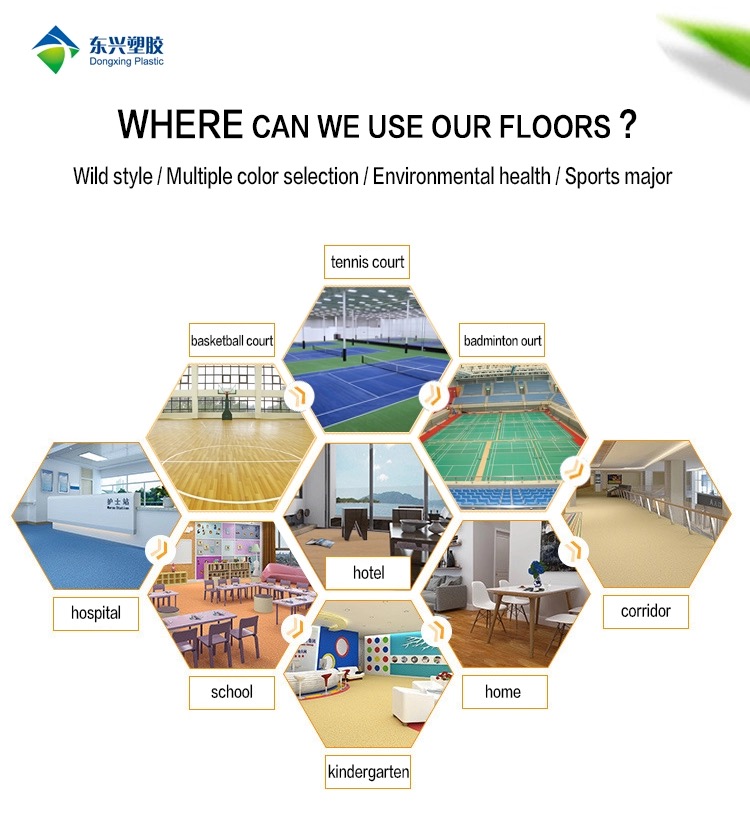 东兴塑胶
Dongxing Plastic

WHERE CAN WE USE OUR FLOORS ?

Wild style / Multiple color selection / Environmental health / Sports major

tennis court

basketball court

badminton ourt

护士站

hotel

hospital

corridor

school

home

kindergarten